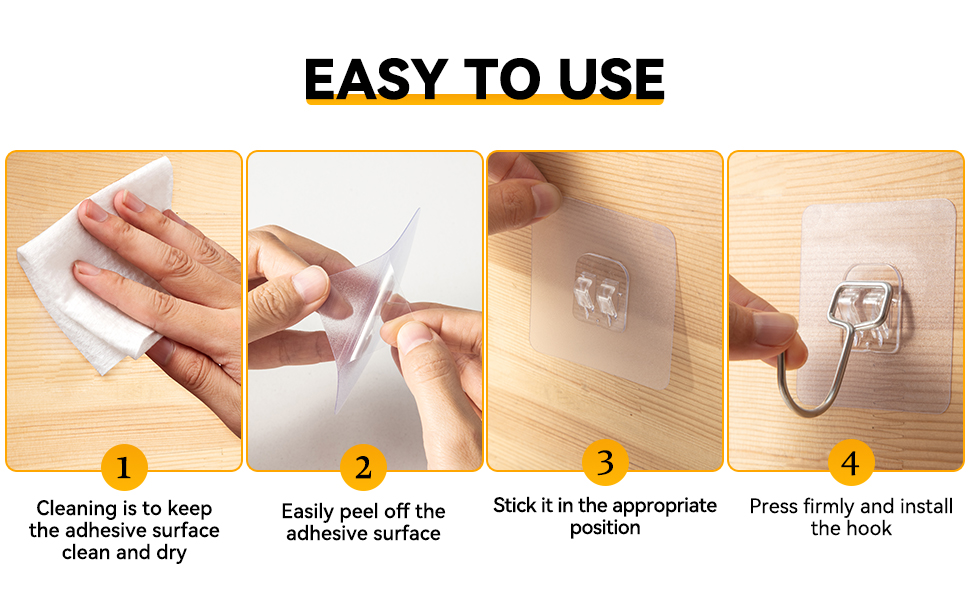 EASY TO USE

1
Cleaning is to keep the adhesive surface clean and dry

2
Easily peel off the adhesive surface

3
Stick it in the appropriate position

4
Press firmly and install the hook